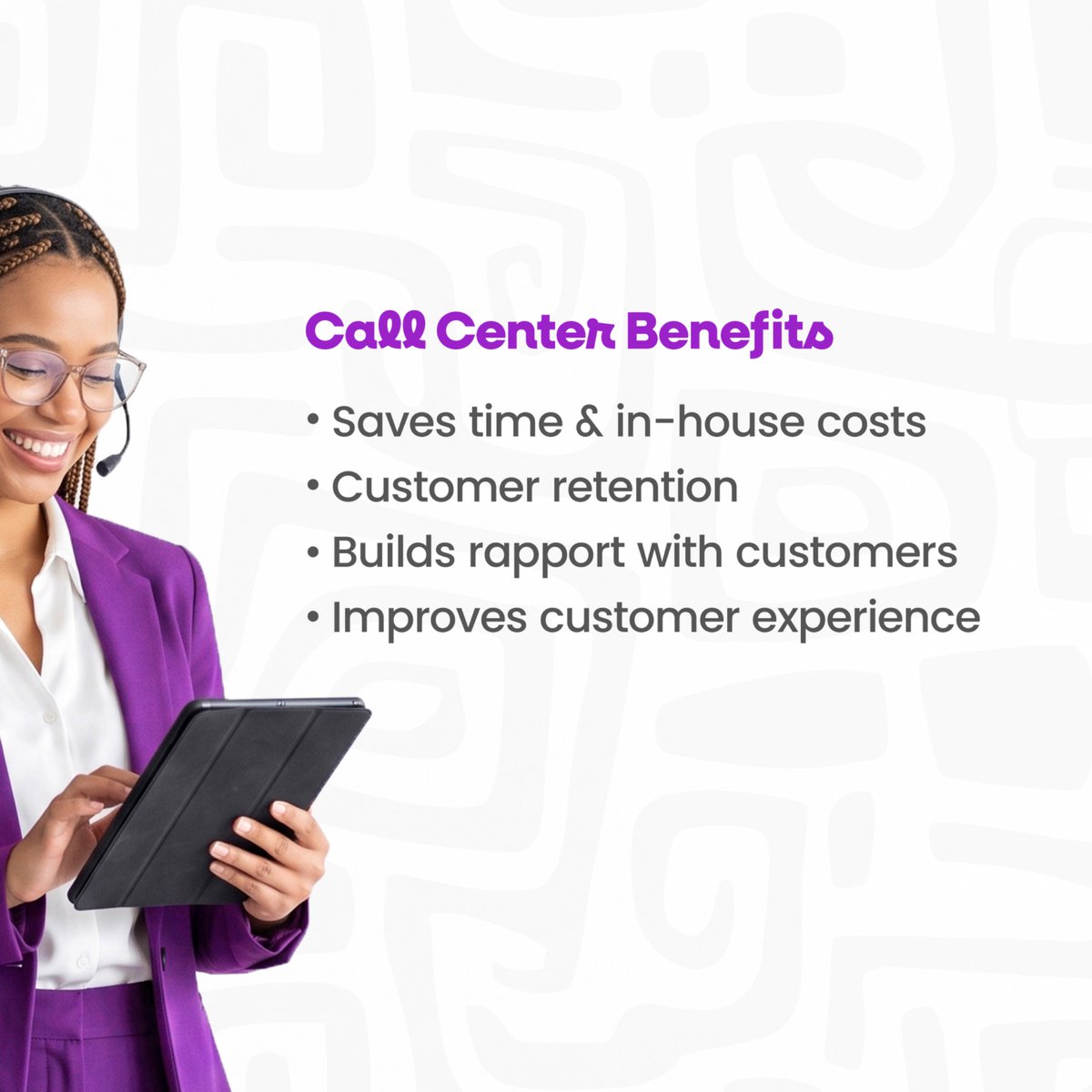 Call Center Benefits

• Saves time & in-house costs
• Customer retention
• Builds rapport with customers
• Improves customer experience